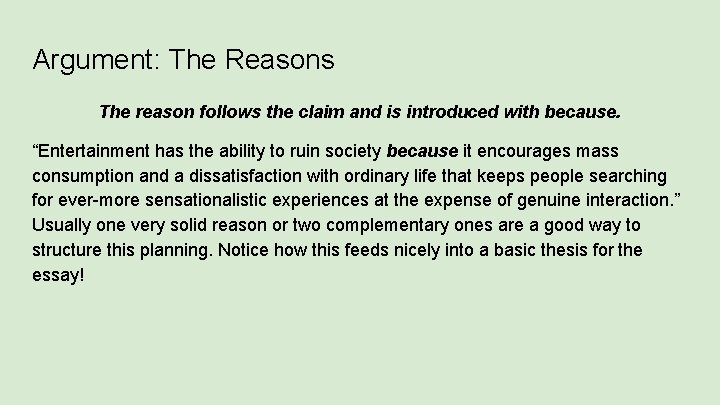 Argument: The Reasons

The reason follows the claim and is introduced with because.

“Entertainment has the ability to ruin society because it encourages mass consumption and a dissatisfaction with ordinary life that keeps people searching for ever-more sensationalistic experiences at the expense of genuine interaction.” Usually one very solid reason or two complementary ones are a good way to structure this planning. Notice how this feeds nicely into a basic thesis for the essay!